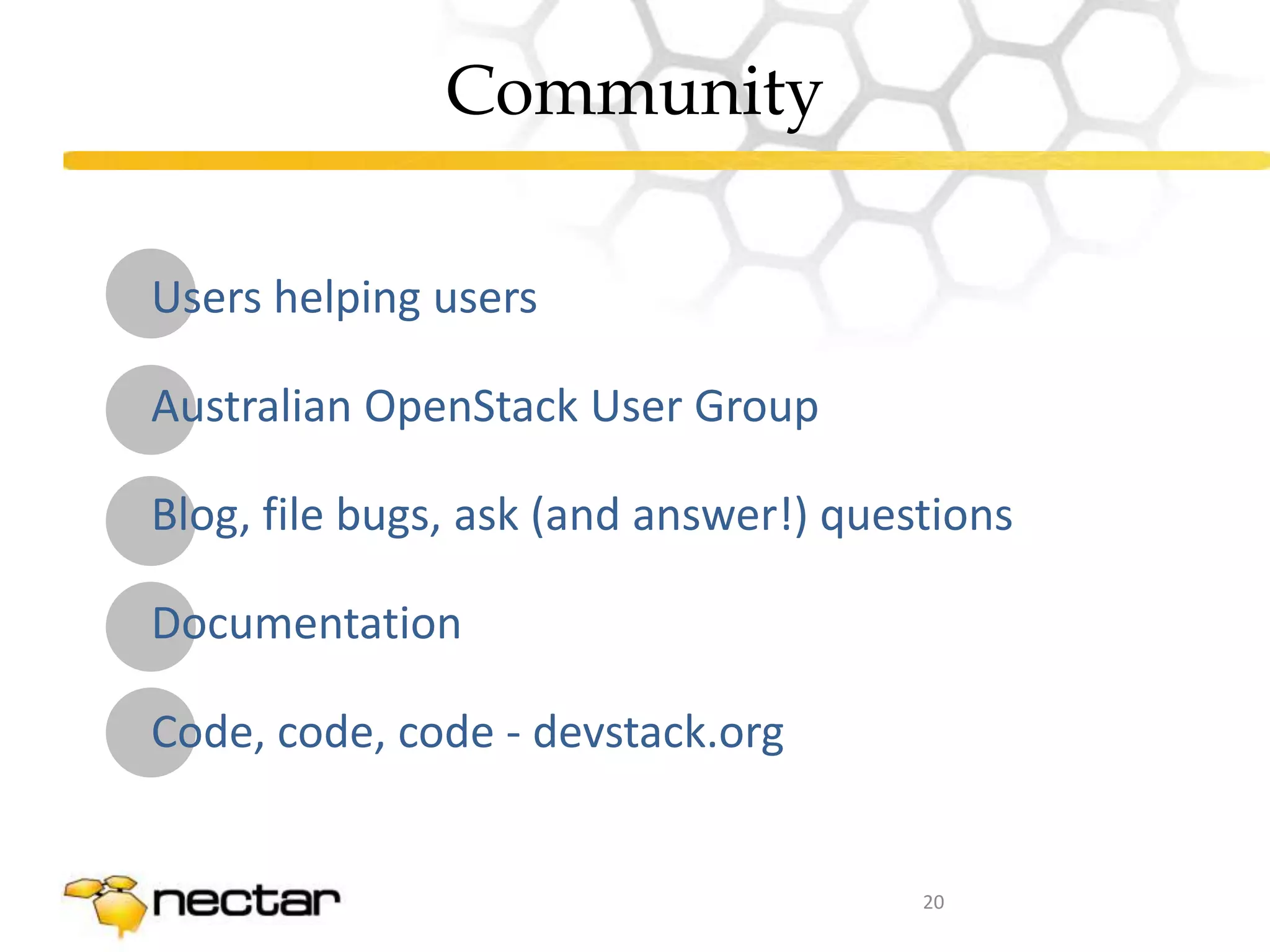 Community

Users helping users

Australian OpenStack User Group

Blog, file bugs, ask (and answer!) questions

Documentation

Code, code, code - devstack.org

nectar

20